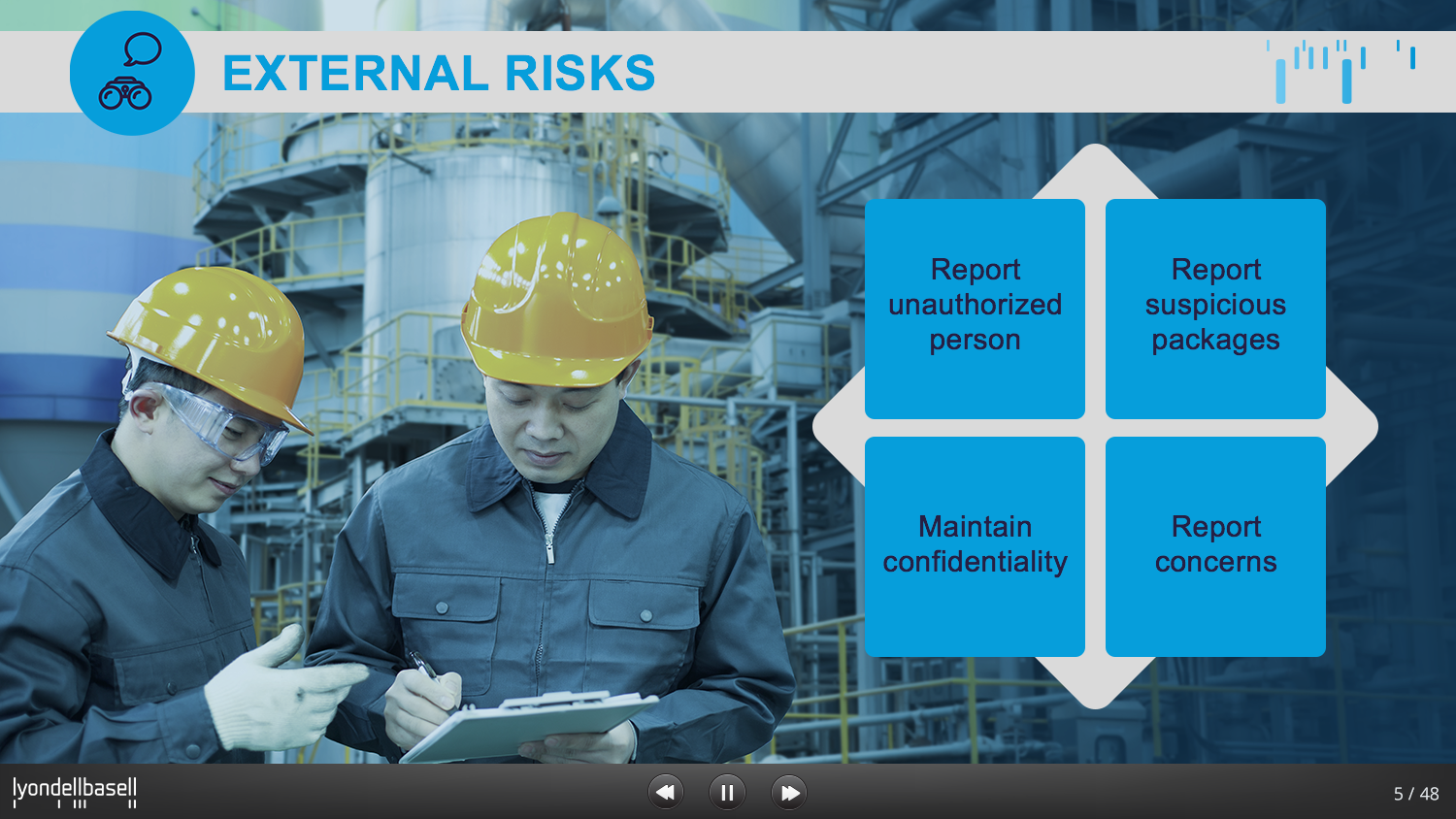 EXTERNAL RISKS

Report unauthorized person

Report suspicious packages

Maintain confidentiality

Report concerns

lyondellbasell

5 / 48